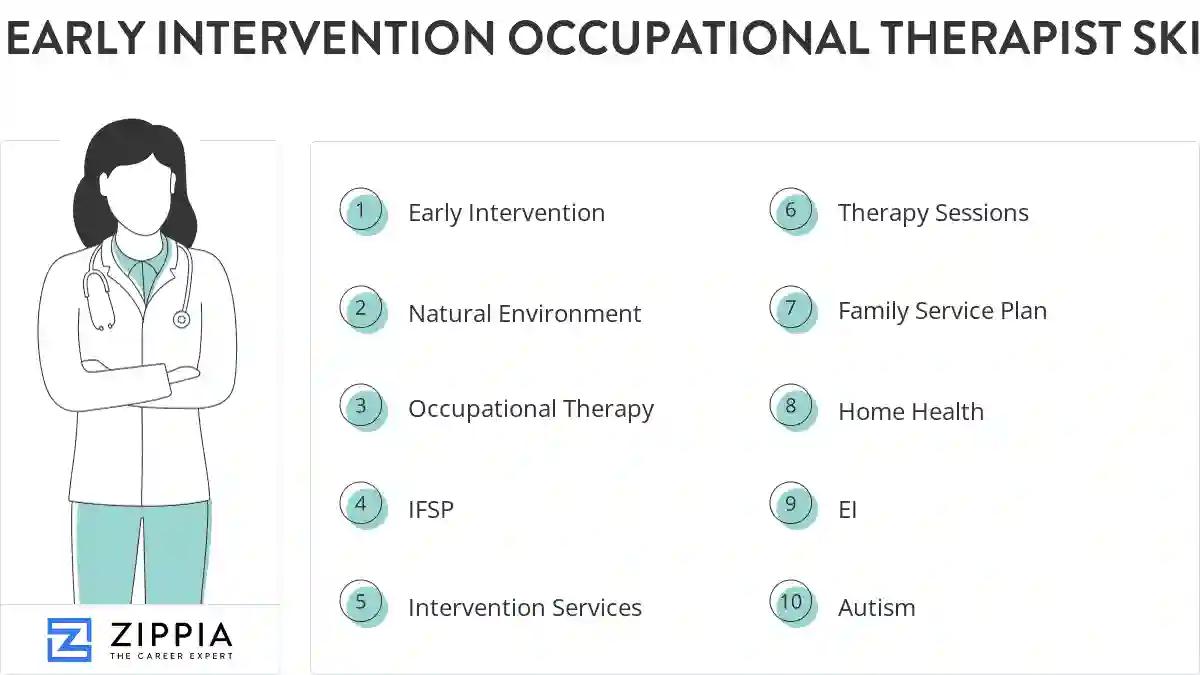 EARLY INTERVENTION OCCUPATIONAL THERAPIST SKI

1 Early Intervention

2 Natural Environment

3 Occupational Therapy

4 IFSP

5 Intervention Services

6 Therapy Sessions

7 Family Service Plan

8 Home Health

9 EI

10 Autism

ZIPPIA
THE CAREER EXPERT